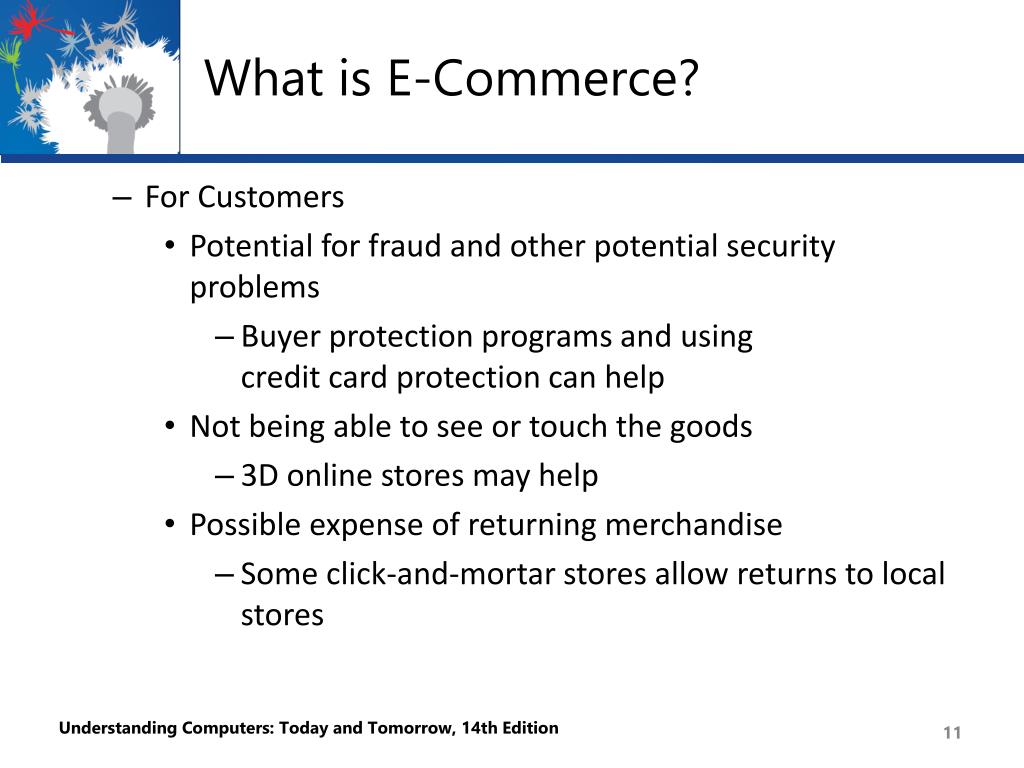 What is E-Commerce?

– For Customers

• Potential for fraud and other potential security problems

– Buyer protection programs and using credit card protection can help

• Not being able to see or touch the goods

– 3D online stores may help

• Possible expense of returning merchandise

– Some click-and-mortar stores allow returns to local stores

Understanding Computers: Today and Tomorrow, 14th Edition

11